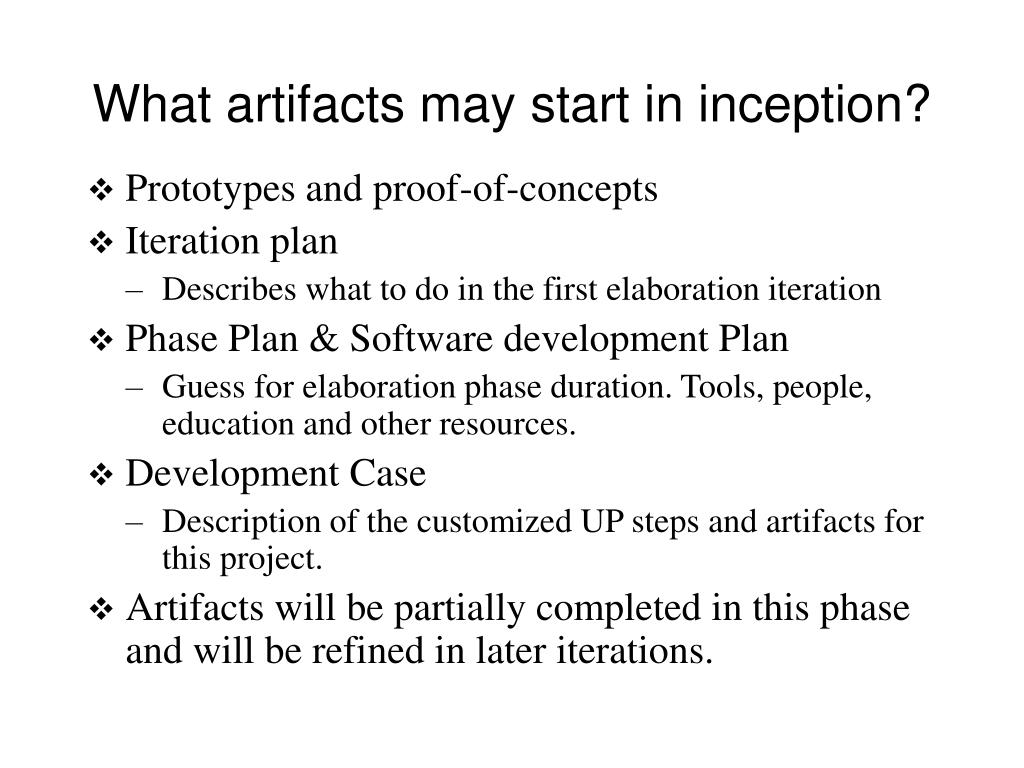 What artifacts may start in inception?

❖ Prototypes and proof-of-concepts
❖ Iteration plan
– Describes what to do in the first elaboration iteration
❖ Phase Plan & Software development Plan
– Guess for elaboration phase duration. Tools, people, education and other resources.
❖ Development Case
– Description of the customized UP steps and artifacts for this project.
❖ Artifacts will be partially completed in this phase and will be refined in later iterations.